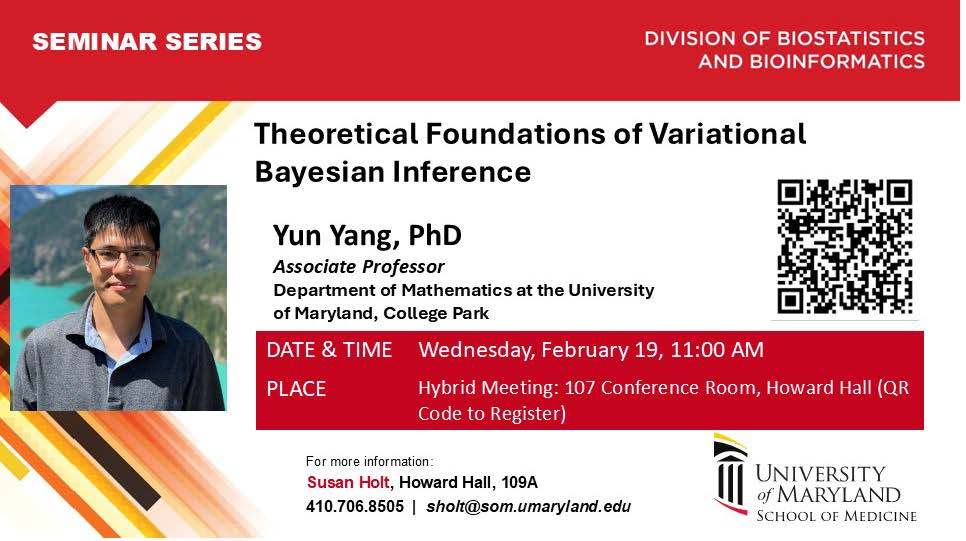 SEMINAR SERIES

DIVISION OF BIOSTATISTICS AND BIOINFORMATICS

Theoretical Foundations of Variational Bayesian Inference

Yun Yang, PhD
Associate Professor
Department of Mathematics at the University of Maryland, College Park

| DATE & TIME | Wednesday, February 19, 11:00 AM |
|---|---|
| PLACE | Hybrid Meeting: 107 Conference Room, Howard Hall (QR Code to Register) |

For more information:
Susan Holt, Howard Hall, 109A
410.706.8505 | sholt@som.umaryland.edu

UNIVERSITY of MARYLAND
SCHOOL OF MEDICINE